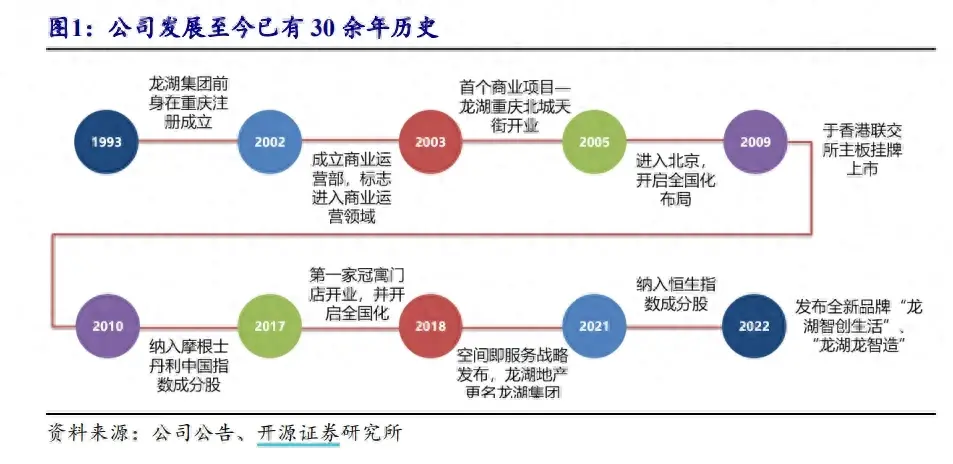 图1：公司发展至今已有 30 余年历史

1993
龙湖集团前身在重庆注册成立
2002
成立商业运营部，标志进入商业运营领域
2003
首个商业项目—龙湖重庆北城天街开业
2005
进入北京，开启全国化布局
2009
于香港联交所主板挂牌上市

2010
纳入摩根士丹利中国指数成分股
2017
第一家冠寓门店开业，并开启全国化
2018
空间即服务战略发布，龙湖地产更名龙湖集团
2021
纳入恒生指数成分股
2022
发布全新品牌“龙湖智创生活”、“龙湖龙智造”

资料来源：公司公告、开源证券研究所